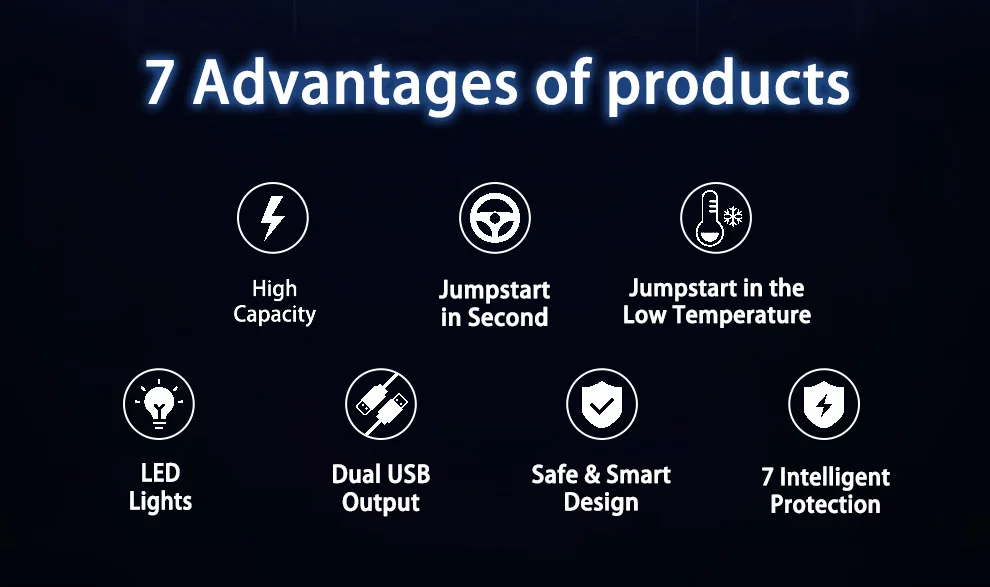 7 Advantages of products

High Capacity

Jumpstart in Second

Jumpstart in the Low Temperature

LED Lights

Dual USB Output

Safe & Smart Design

7 Intelligent Protection